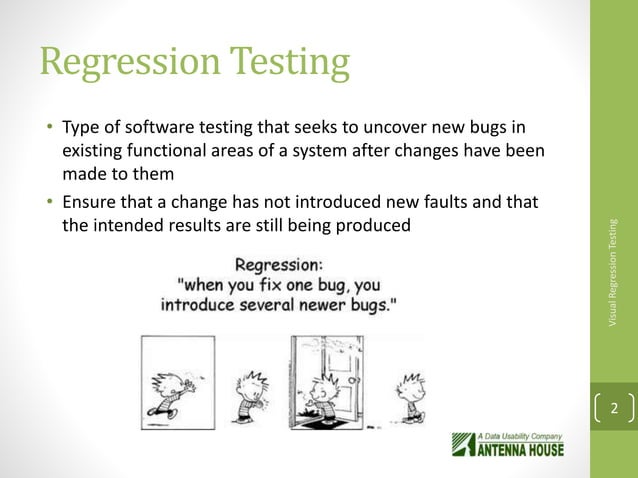 Regression Testing

• Type of software testing that seeks to uncover new bugs in existing functional areas of a system after changes have been made to them
• Ensure that a change has not introduced new faults and that the intended results are still being produced

Regression:
"when you fix one bug, you introduce several newer bugs."

Visual Regression Testing

2

A Data Usability Company
ANTENNA HOUSE